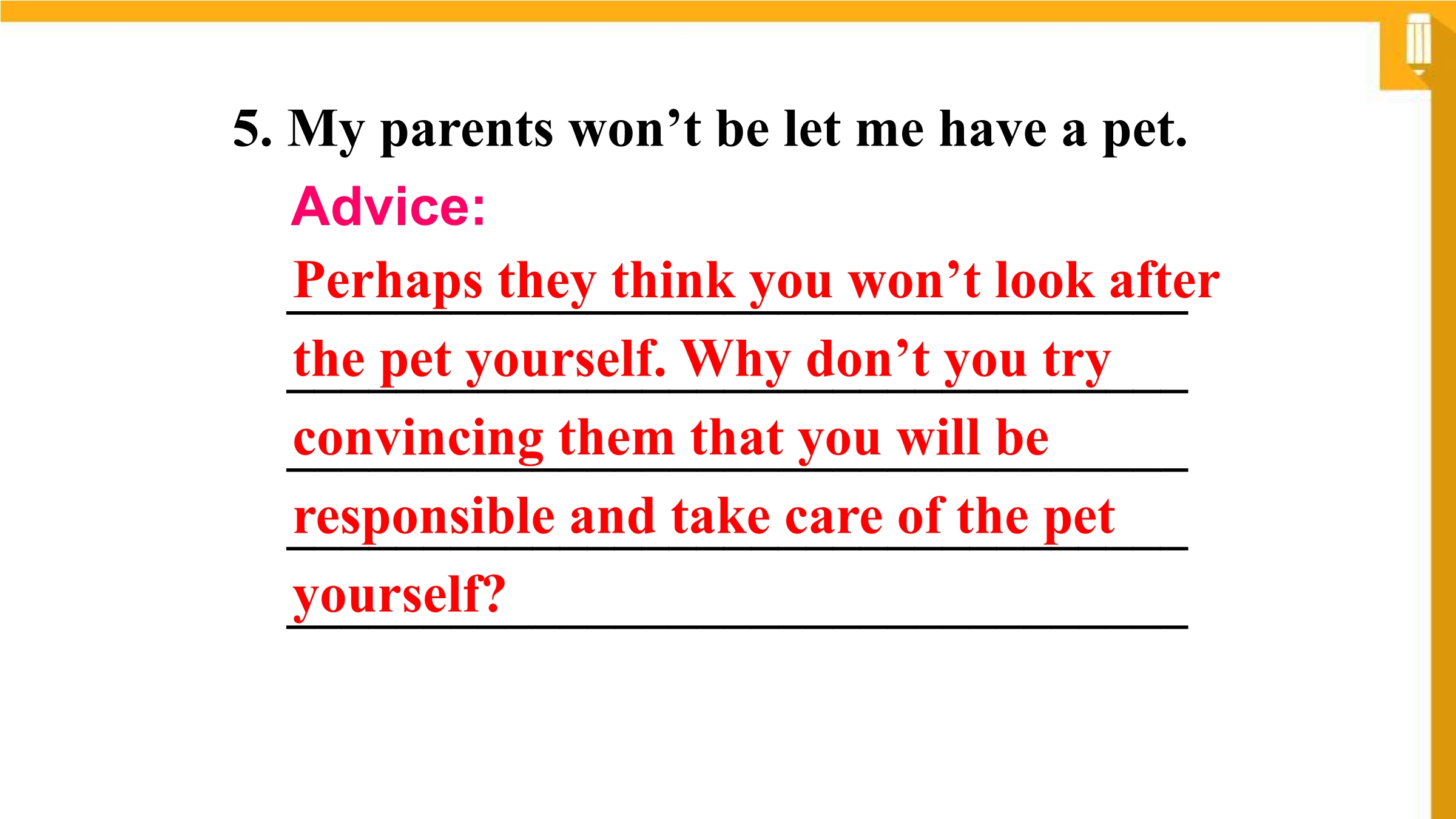 5. My parents won’t be let me have a pet.

Advice:

Perhaps they think you won’t look after the pet yourself. Why don’t you try convincing them that you will be responsible and take care of the pet yourself?